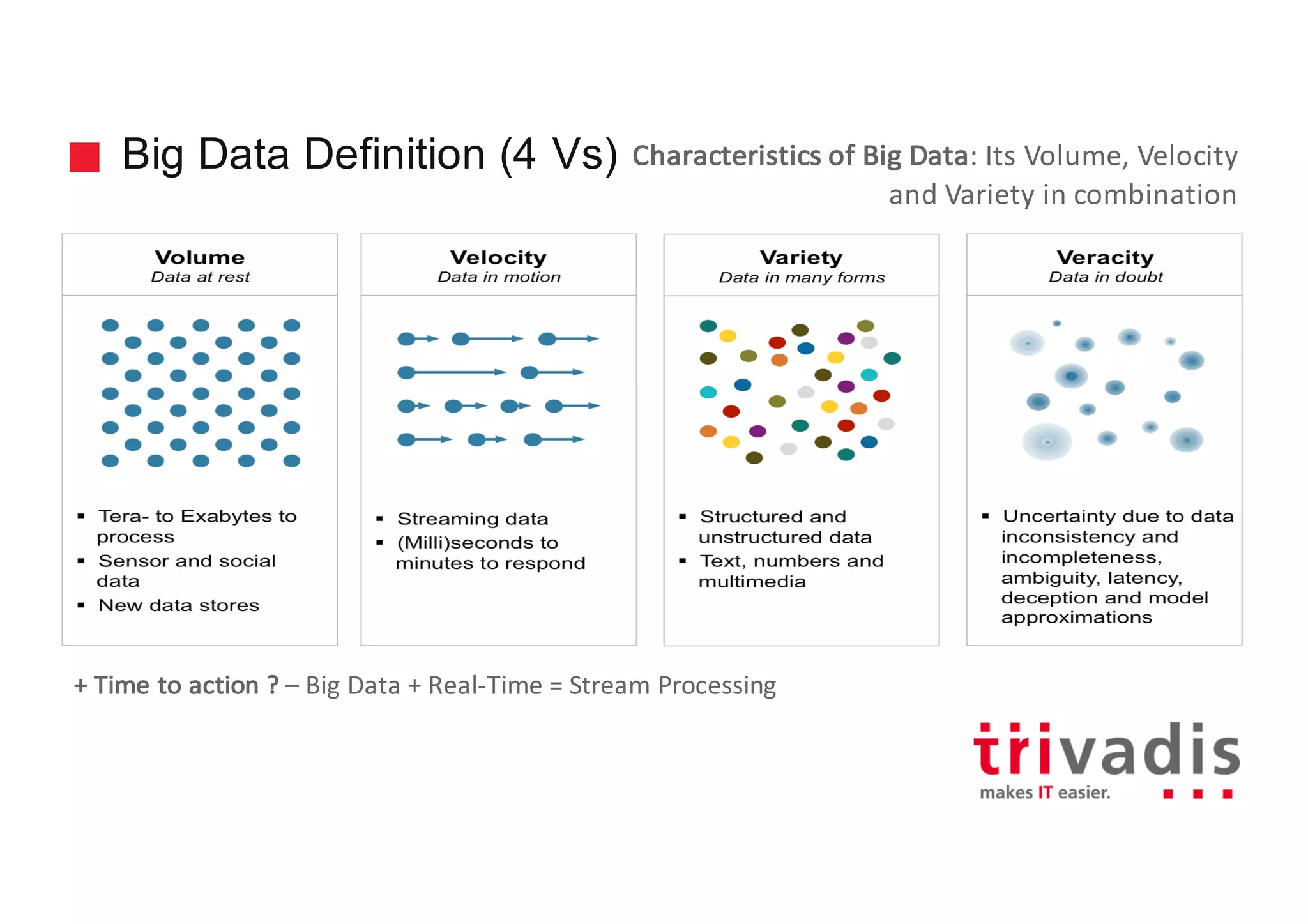 Big Data Definition (4 Vs) Characteristics of Big Data: Its Volume, Velocity and Variety in combination

Volume
Data at rest

▪ Tera- to Exabytes to process
▪ Sensor and social data
▪ New data stores

Velocity
Data in motion

▪ Streaming data
▪ (Milli)seconds to minutes to respond

Variety
Data in many forms

▪ Structured and unstructured data
▪ Text, numbers and multimedia

Veracity
Data in doubt

▪ Uncertainty due to data inconsistency and incompleteness, ambiguity, latency, deception and model approximations

+ Time to action ? – Big Data + Real-Time = Stream Processing

trivadis
makes IT easier.